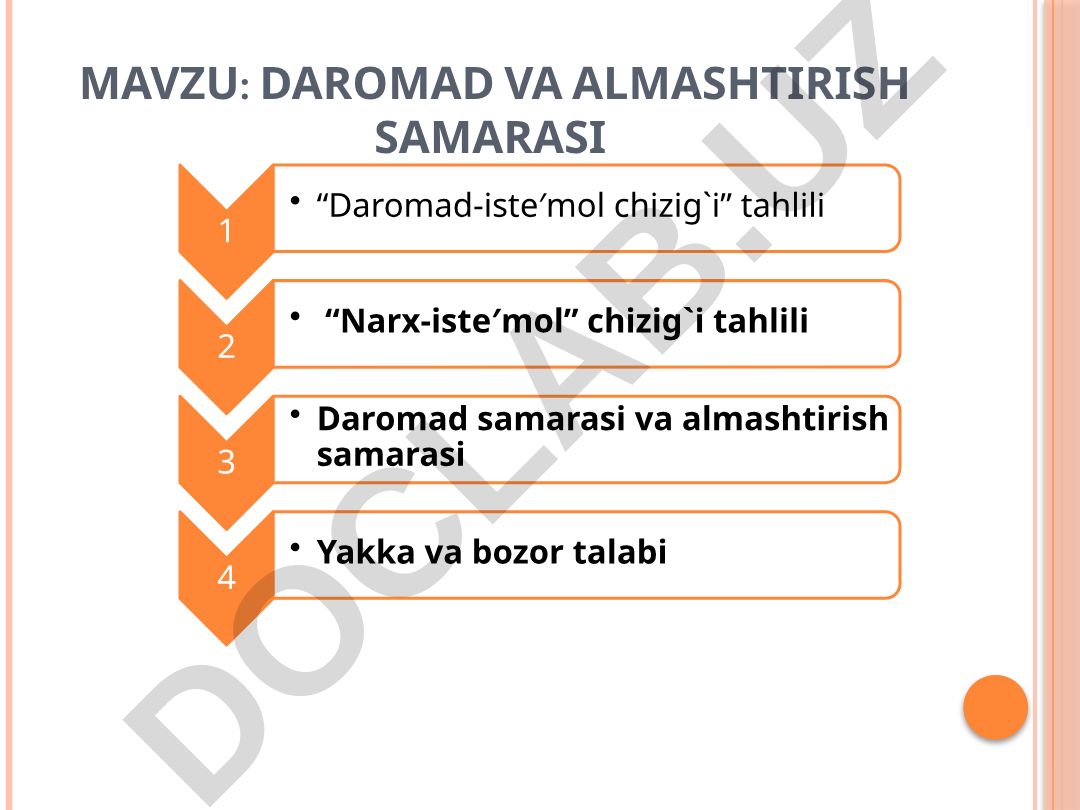 MAVZU: DAROMAD VA ALMASHTIRISH SAMARASI

1

• “Daromad-iste′mol chizig`i” tahlili

2

• “Narx-iste′mol” chizig`i tahlili

3

• Daromad samarasi va almashtirish samarasi

4

• Yakka va bozor talabi

DOCLAB.UZ